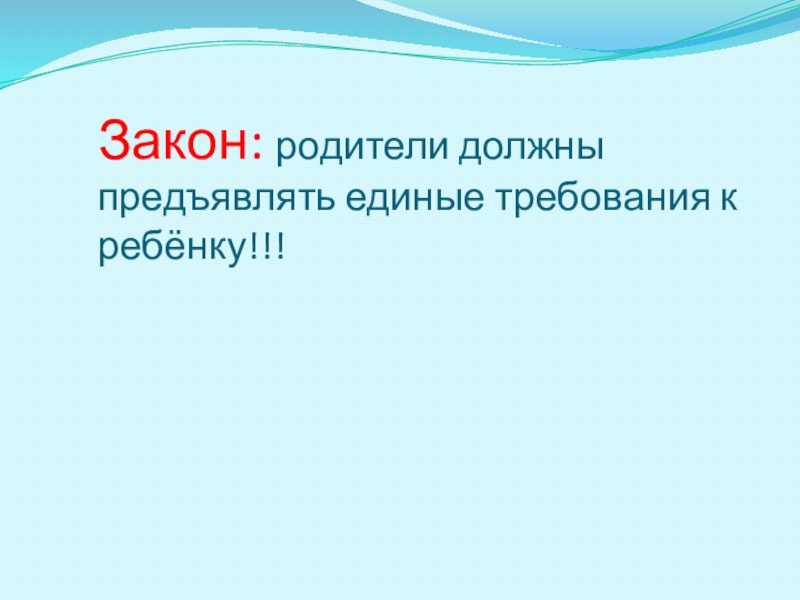 Закон: родители должны предъявлять единые требования к ребёнку!!!